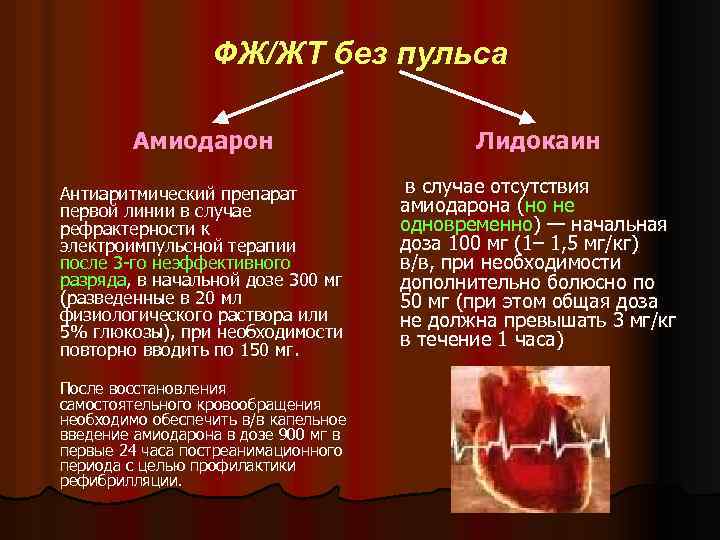 ФЖ/ЖТ без пульса

Амиодарон

Антиаритмический препарат первой линии в случае рефрактерности к электроимпульсной терапии после 3-го неэффективного разряда, в начальной дозе 300 мг (разведенные в 20 мл физиологического раствора или 5% глюкозы), при необходимости повторно вводить по 150 мг.

После восстановления самостоятельного кровообращения необходимо обеспечить в/в капельное введение амиодарона в дозе 900 мг в первые 24 часа постреанимационного периода с целью профилактики рефибрилляции.

Лидокаин

в случае отсутствия амиодарона (но не одновременно) — начальная доза 100 мг (1– 1,5 мг/кг) в/в, при необходимости дополнительно болюсно по 50 мг (при этом общая доза не должна превышать 3 мг/кг в течение 1 часа)